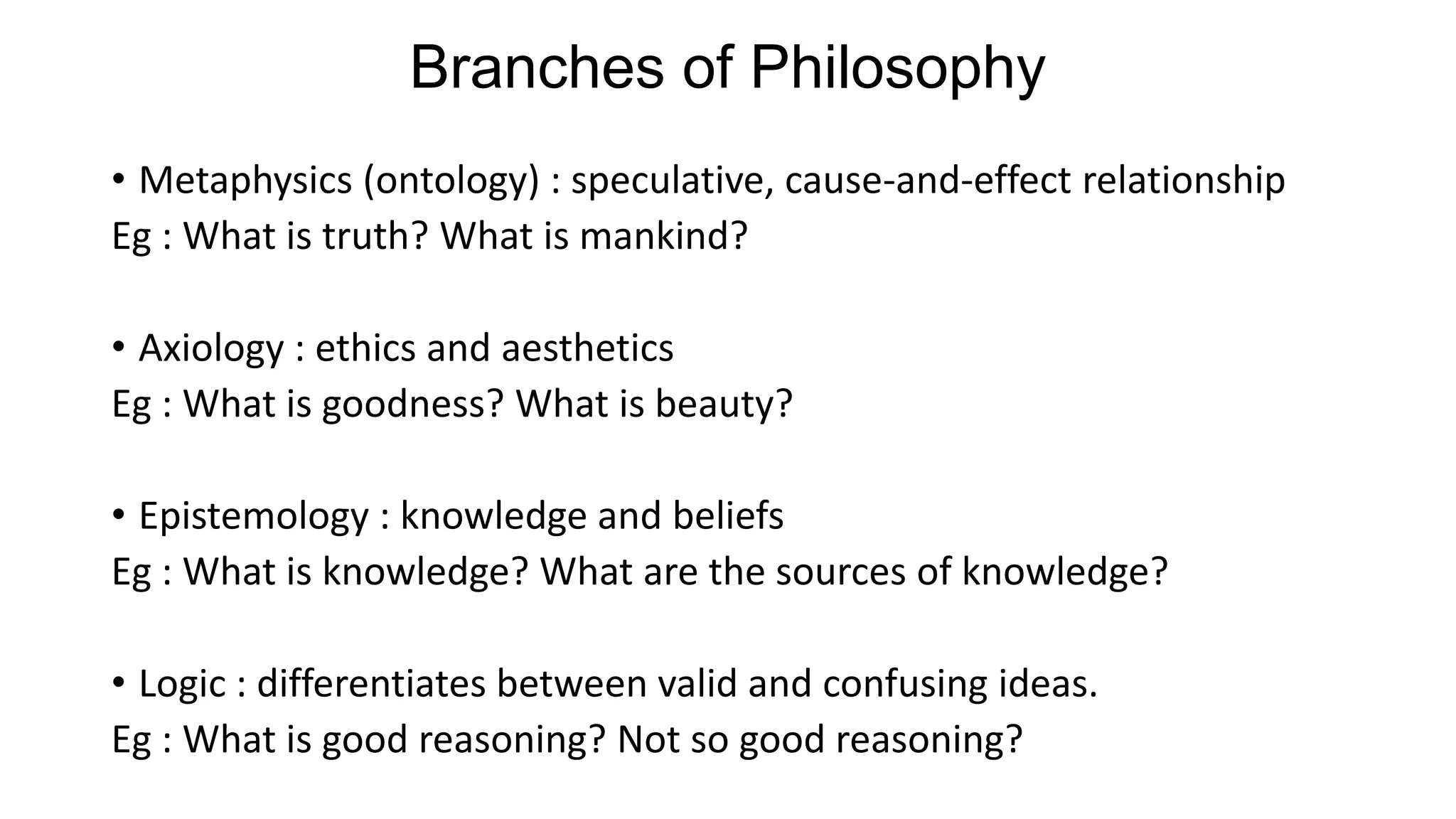 Branches of Philosophy

• Metaphysics (ontology) : speculative, cause-and-effect relationship
Eg : What is truth? What is mankind?

• Axiology : ethics and aesthetics
Eg : What is goodness? What is beauty?

• Epistemology : knowledge and beliefs
Eg : What is knowledge? What are the sources of knowledge?

• Logic : differentiates between valid and confusing ideas.
Eg : What is good reasoning? Not so good reasoning?